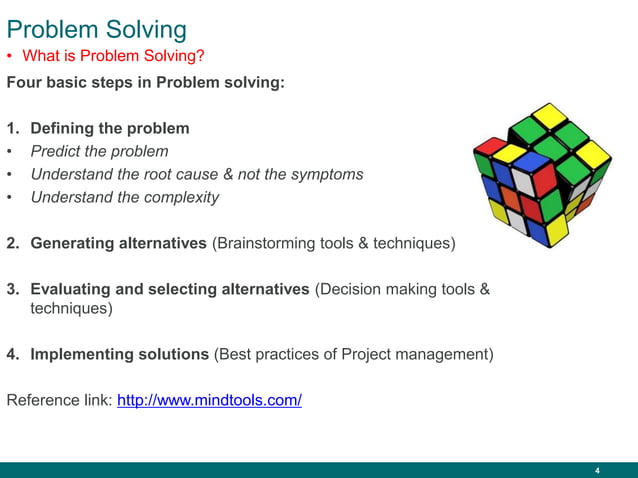 Problem Solving

• What is Problem Solving?

Four basic steps in Problem solving:

1. Defining the problem
• Predict the problem
• Understand the root cause & not the symptoms
• Understand the complexity

2. Generating alternatives (Brainstorming tools & techniques)

3. Evaluating and selecting alternatives (Decision making tools & techniques)

4. Implementing solutions (Best practices of Project management)

Reference link: http://www.mindtools.com/

4